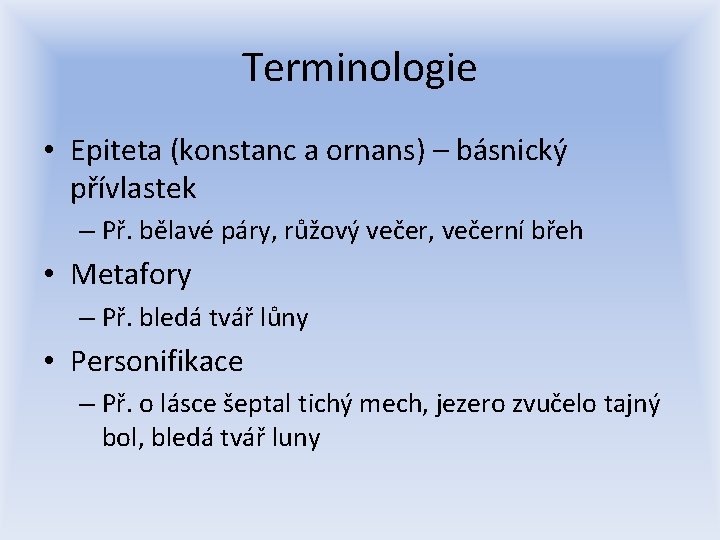 Terminologie

• Epiteta (konstanc a ornans) – básnický přívlastek
– Př. bělavé páry, růžový večer, večerní břeh
• Metafory
– Př. bledá tvář lůny
• Personifikace
– Př. o lásce šeptal tichý mech, jezero zvučelo tajný bol, bledá tvář luny